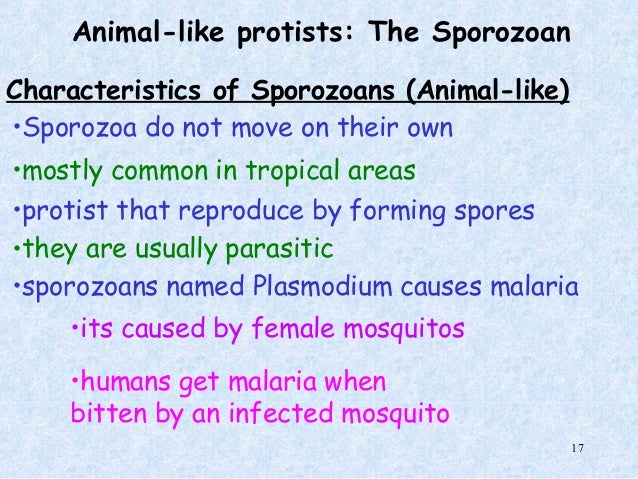 Animal-like protists: The Sporozoan

Characteristics of Sporozoans (Animal-like)

•Sporozoa do not move on their own

•mostly common in tropical areas

•protist that reproduce by forming spores

•they are usually parasitic

•sporozoans named Plasmodium causes malaria

•its caused by female mosquitos

•humans get malaria when bitten by an infected mosquito

17